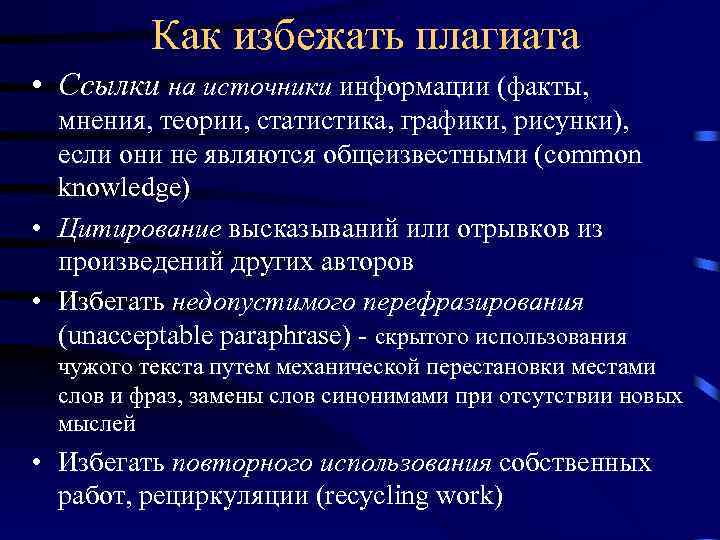 Как избежать плагиата

• Ссылки на источники информации (факты, мнения, теории, статистика, графики, рисунки), если они не являются общеизвестными (common knowledge)

• Цитирование высказываний или отрывков из произведений других авторов

• Избегать недопустимого перефразирования (unacceptable paraphrase) - скрытого использования чужого текста путем механической перестановки местами слов и фраз, замены слов синонимами при отсутствии новых мыслей

• Избегать повторного использования собственных работ, рециркуляции (recycling work)